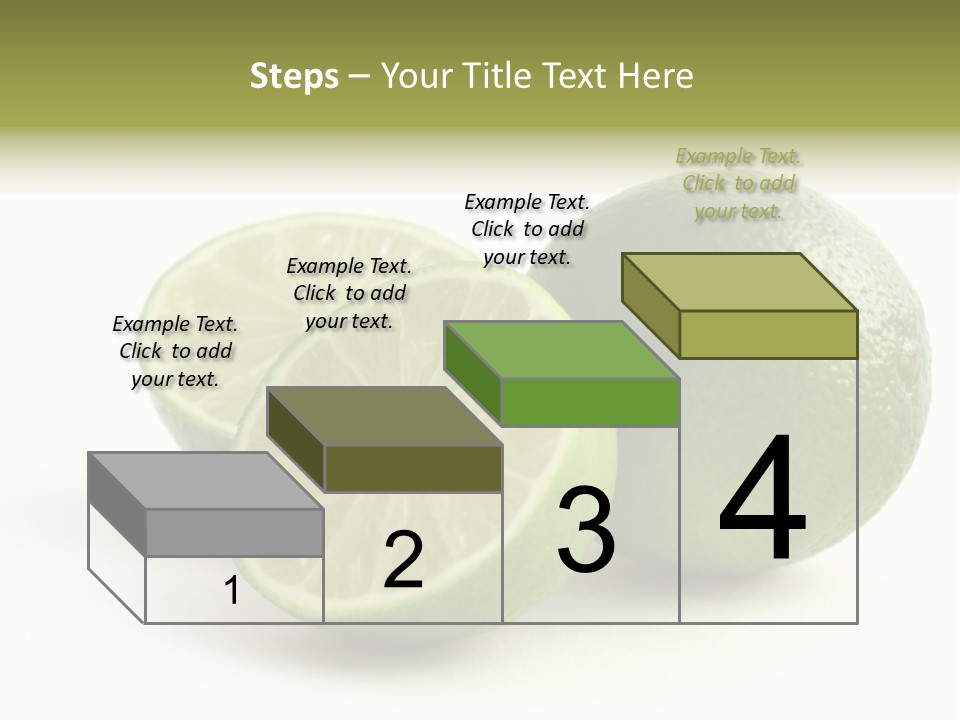 Steps – Your Title Text Here

Example Text. Click to add your text.

Example Text. Click to add your text.

Example Text. Click to add your text.

Example Text. Click to add your text.

1

2

3

4